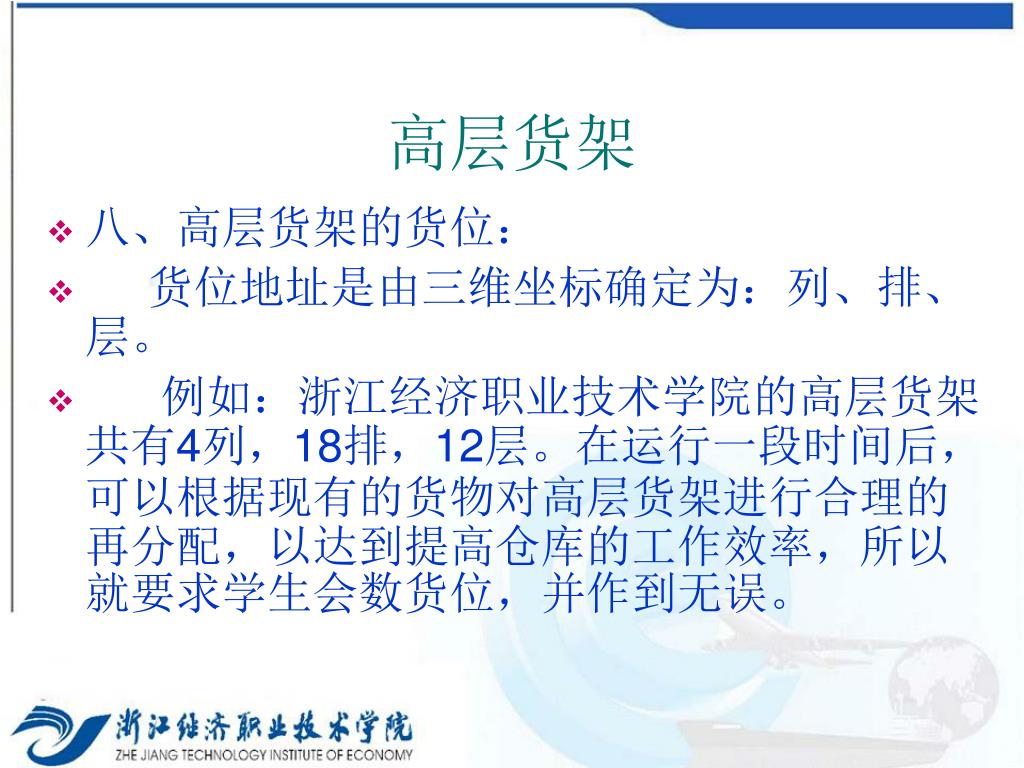 高层货架

❖ 八、高层货架的货位：

❖ 货位地址是由三维坐标确定为：列、排、层。

❖ 例如：浙江经济职业技术学院的高层货架共有4列，18排，12层。在运行一段时间后，可以根据现有的货物对高层货架进行合理的再分配，以达到提高仓库的工作效率，所以就要求学生会数货位，并作到无误。

浙江经济职业技术学院
ZHE JIANG TECHNOLOGY INSTITUTE OF ECONOMY